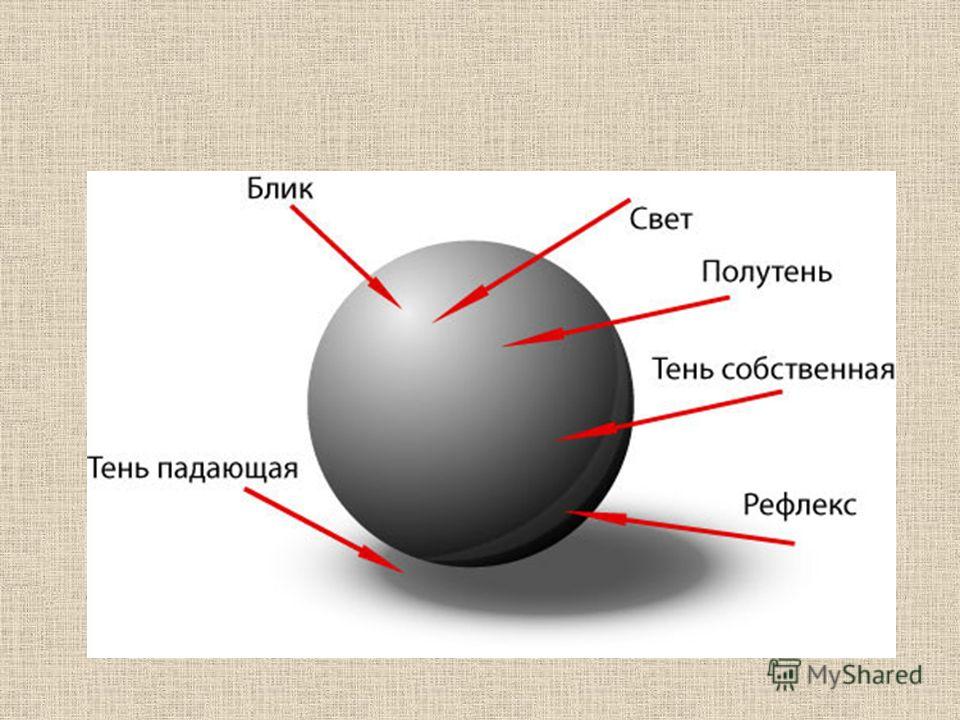 Блик
Свет
Полутень
Тень собственная
Тень падающая
Рефлекс
MyShared